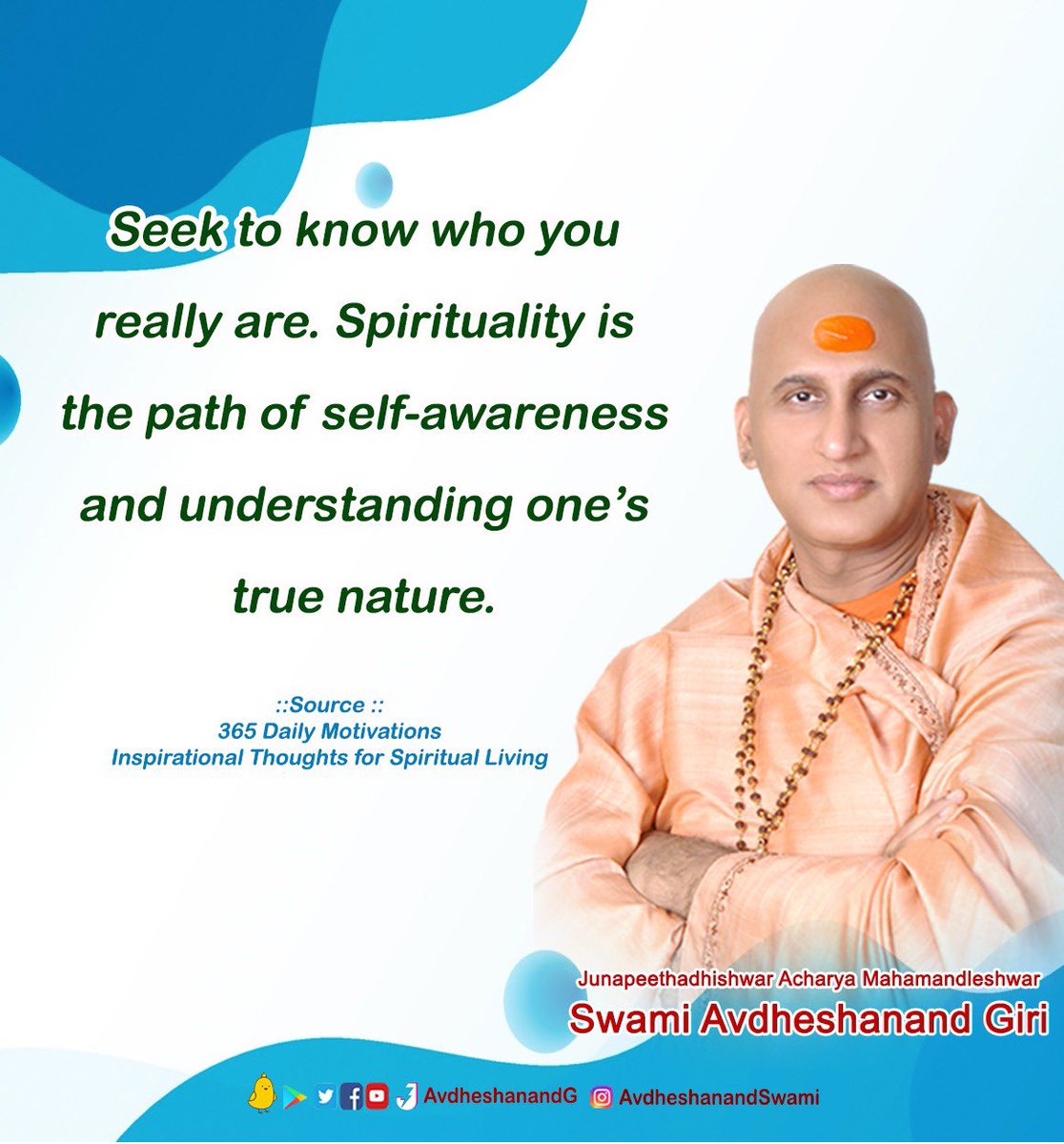 Seek to know who you really are. Spirituality is the path of self-awareness and understanding one's true nature.

::Source ::
365 Daily Motivations
Inspirational Thoughts for Spiritual Living

Junapeethadhishwar Acharya Mahamandleshwar
Swami Avdheshanand Giri

AvdheshanandG AvdheshanandSwami